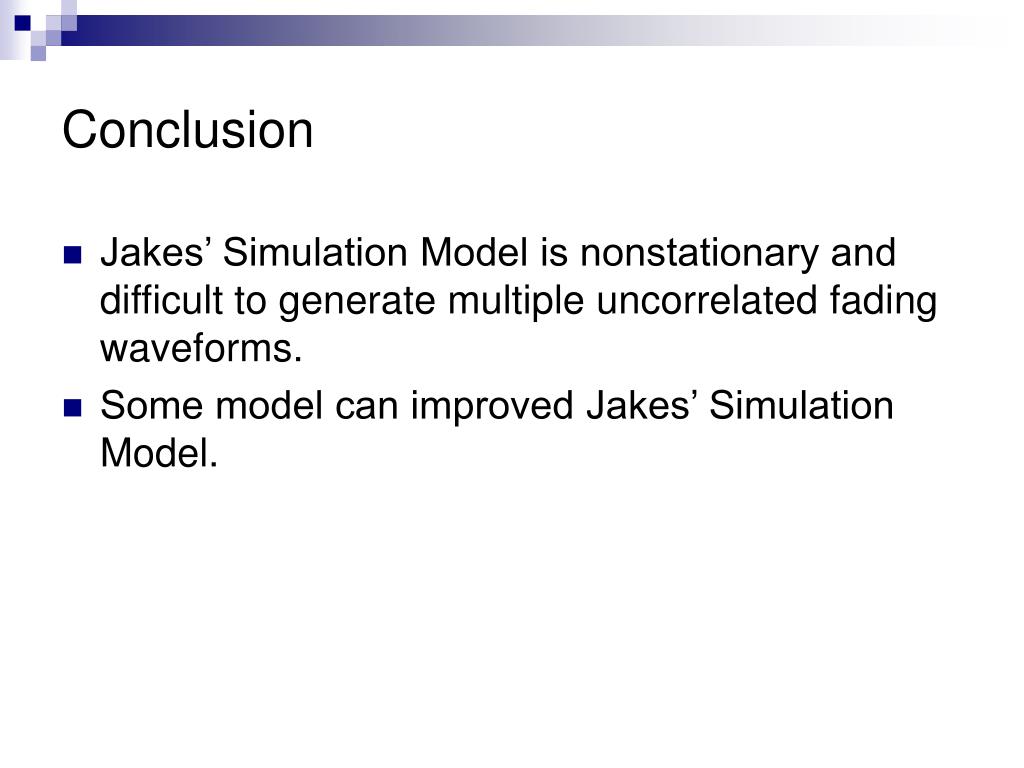 Conclusion

Jakes’ Simulation Model is nonstationary and difficult to generate multiple uncorrelated fading waveforms.

Some model can improved Jakes’ Simulation Model.